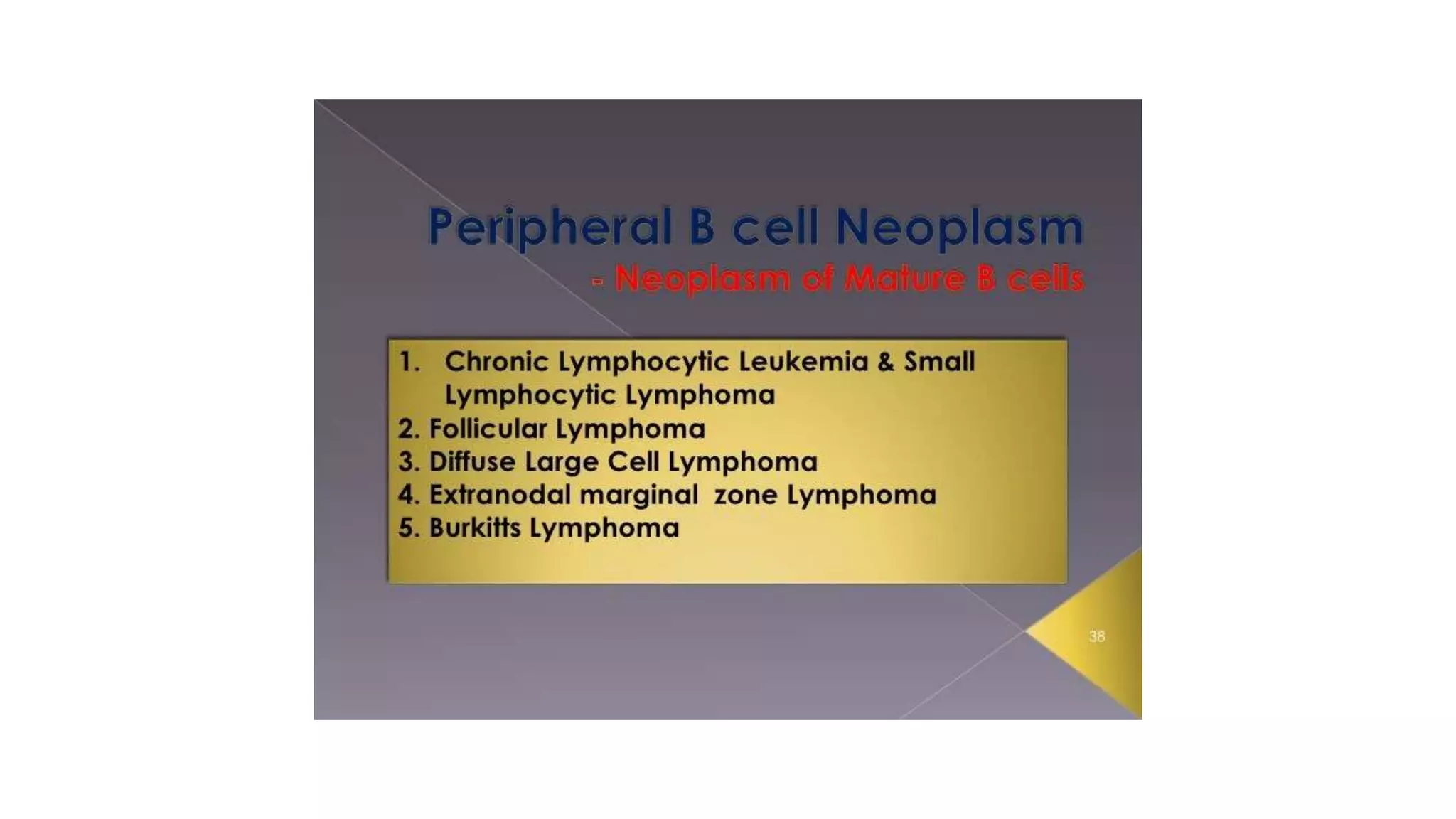 Peripheral B cell Neoplasm
- Neoplasm of Mature B cells

1. Chronic Lymphocytic Leukemia & Small Lymphocytic Lymphoma
2. Follicular Lymphoma
3. Diffuse Large Cell Lymphoma
4. Extranodal marginal zone Lymphoma
5. Burkitts Lymphoma

38